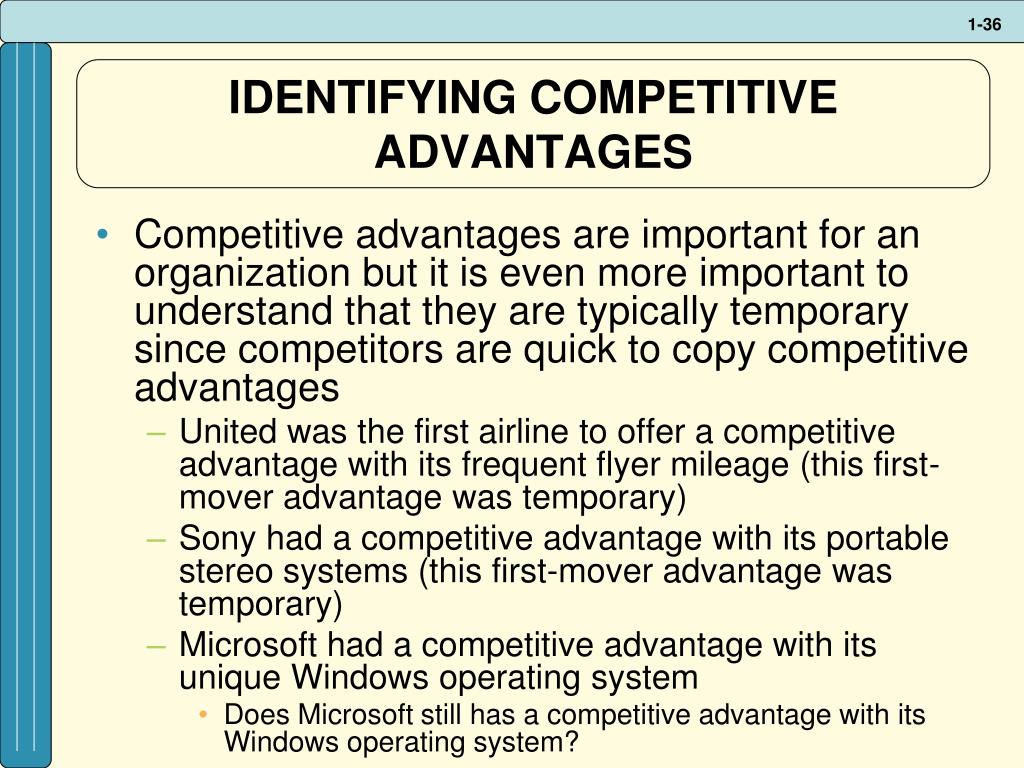 1-36

IDENTIFYING COMPETITIVE ADVANTAGES

• Competitive advantages are important for an organization but it is even more important to understand that they are typically temporary since competitors are quick to copy competitive advantages
– United was the first airline to offer a competitive advantage with its frequent flyer mileage (this first-mover advantage was temporary)
– Sony had a competitive advantage with its portable stereo systems (this first-mover advantage was temporary)
– Microsoft had a competitive advantage with its unique Windows operating system
• Does Microsoft still has a competitive advantage with its Windows operating system?